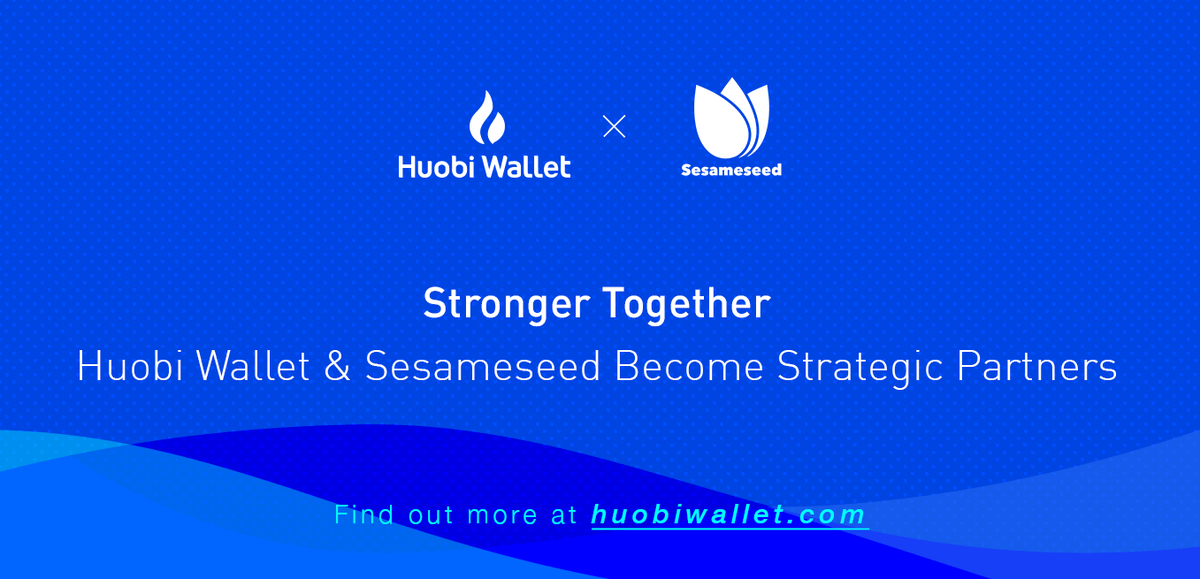 Huobi Wallet × Sesameseed

Stronger Together

Huobi Wallet & Sesameseed Become Strategic Partners

Find out more at huobiwallet.com